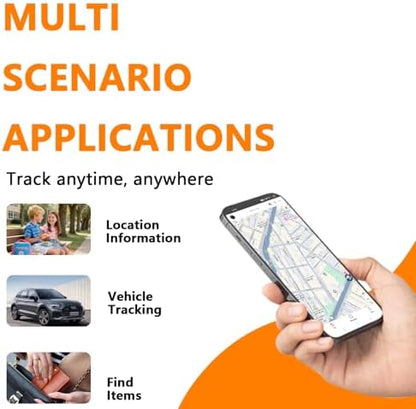 MULTI SCENARIO APPLICATIONS

Track anytime, anywhere

Location Information

Vehicle Tracking

Find Items